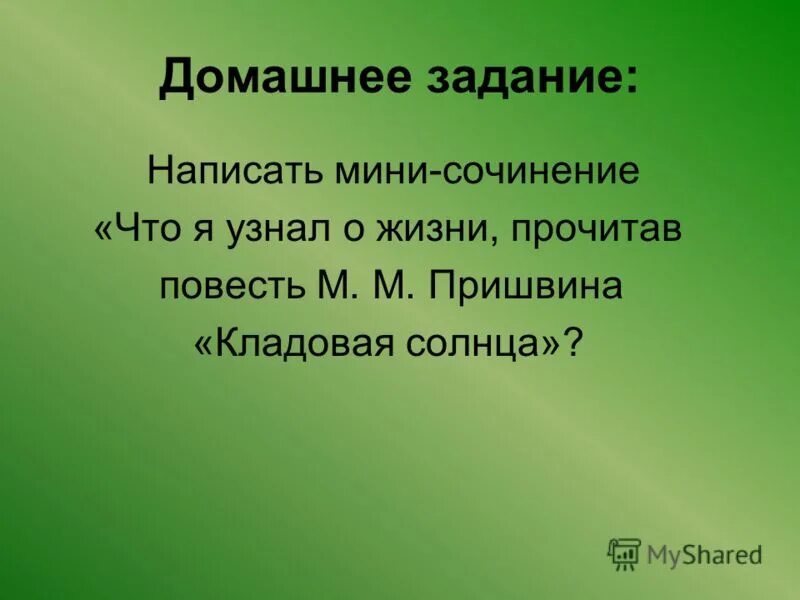 Домашнее задание:

Написать мини-сочинение «Что я узнал о жизни, прочитав повесть М. М. Пришвина «Кладовая солнца»?

MyShared